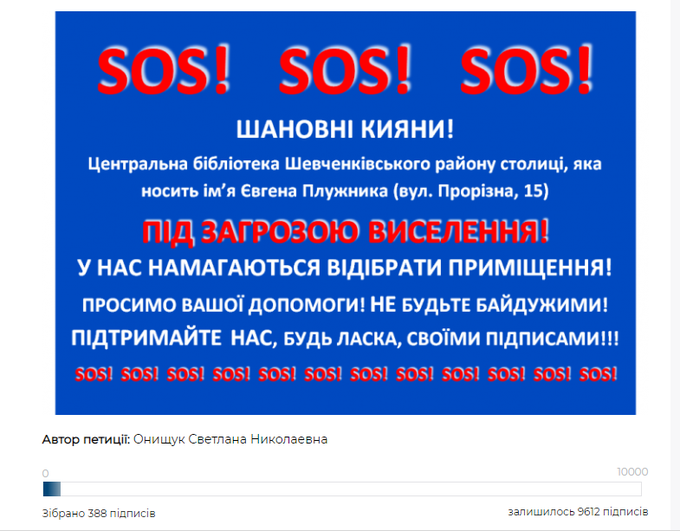 SOS! SOS! SOS!

ШАНОВНІ КИЯНИ!

Центральна бібліотека Шевченківського району столиці, яка носить ім’я Євгена Плужника (вул. Прорізна, 15)

ПІД ЗАГРОЗОЮ ВИСЕЛЕННЯ!

У НАС НАМАГАЮТЬСЯ ВІДІБРАТИ ПРИМІЩЕННЯ!

ПРОСИМО ВАШОЇ ДОПОМОГИ! НЕ БУДЬТЕ БАЙДУЖИМИ!

ПІДТРИМАЙТЕ НАС, БУДЬ ЛАСКА, СВОЇМИ ПІДПИСАМИ!!!

SOS! SOS! SOS! SOS! SOS! SOS! SOS! SOS! SOS! SOS! SOS! SOS!

Автор петиції: Онищук Светлана Николаевна

0

10000

Зібрано 388 підписів

залишилось 9612 підписів